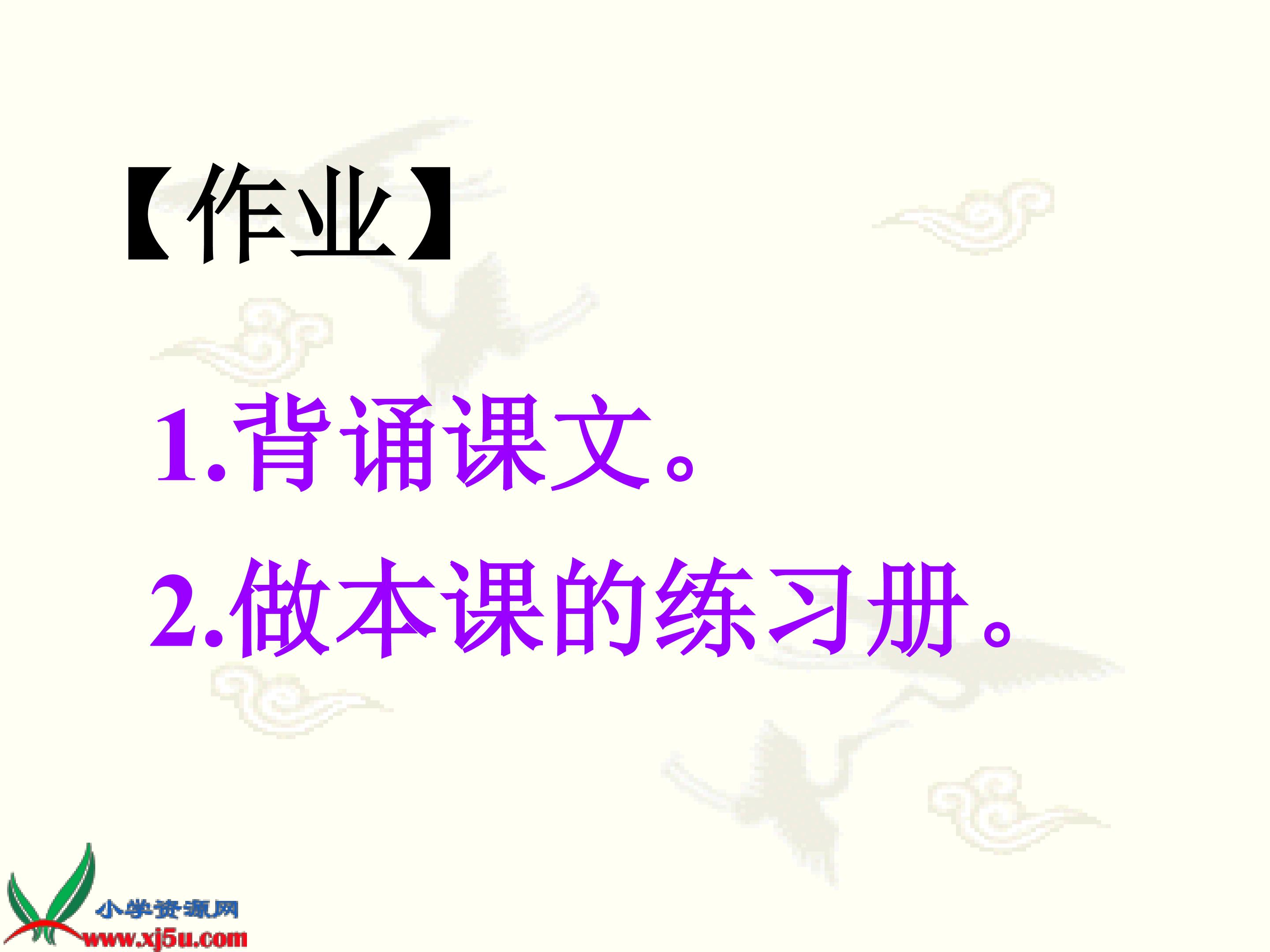 【作业】

1.背诵课文。

2.做本课的练习册。

小学资源网
www.xj5u.com